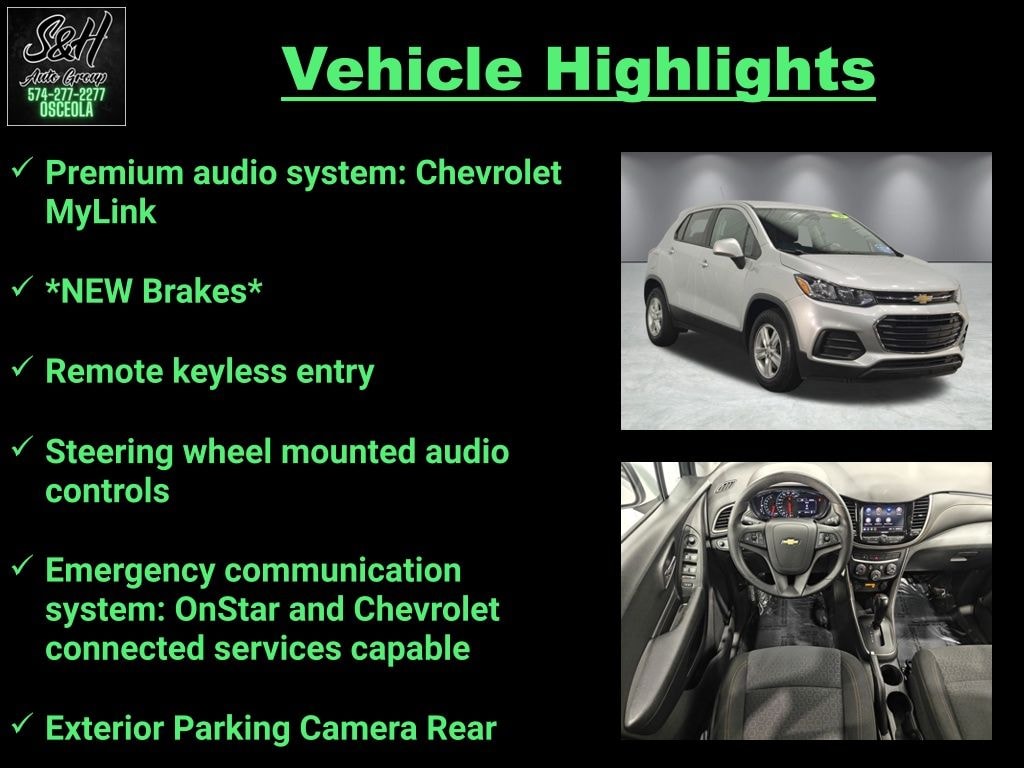 S&H
Auto Group
574-277-2277
OSCEOLA

Vehicle Highlights

✓ Premium audio system: Chevrolet MyLink

✓ *NEW Brakes*

✓ Remote keyless entry

✓ Steering wheel mounted audio controls

✓ Emergency communication system: OnStar and Chevrolet connected services capable

✓ Exterior Parking Camera Rear